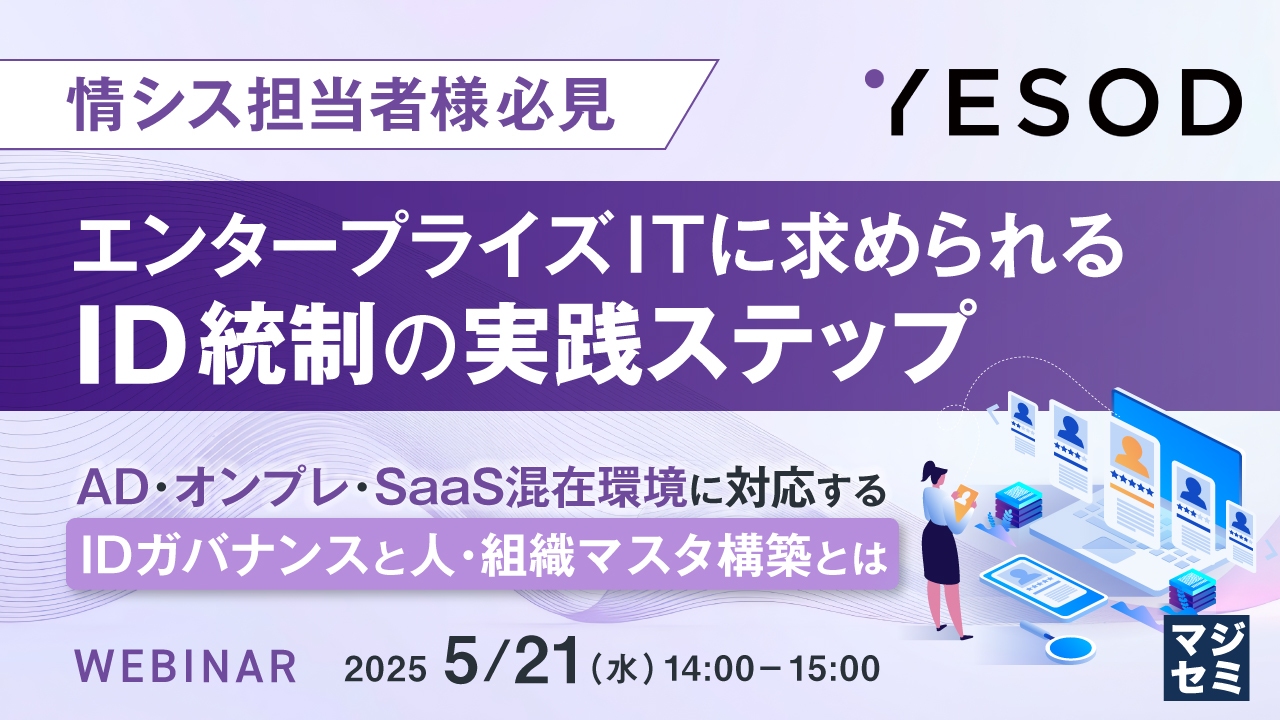 情シス担当者様必見

YESOD

エンタープライズITに求められる
ID統制の実践ステップ

AD・オンプレ・SaaS混在環境に対応する
IDガバナンスと人・組織マスタ構築とは

WEBINAR 2025 5/21（水）14:00－15:00

マジセミ